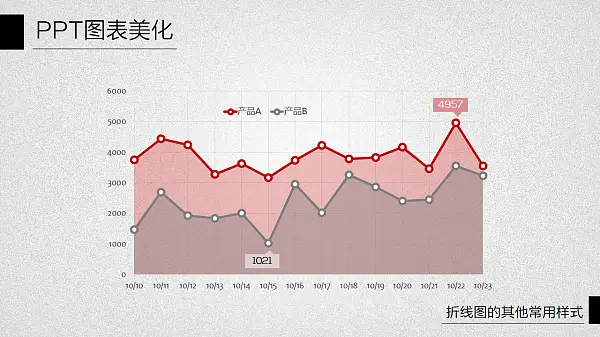 PPT图表美化

6000
5000
4000
3000
2000
1000
0

产品A 产品B

4957

1021

10/10 10/11 10/12 10/13 10/14 10/15 10/16 10/17 10/18 10/19 10/20 10/21 10/22 10/23

折线图的其他常用样式